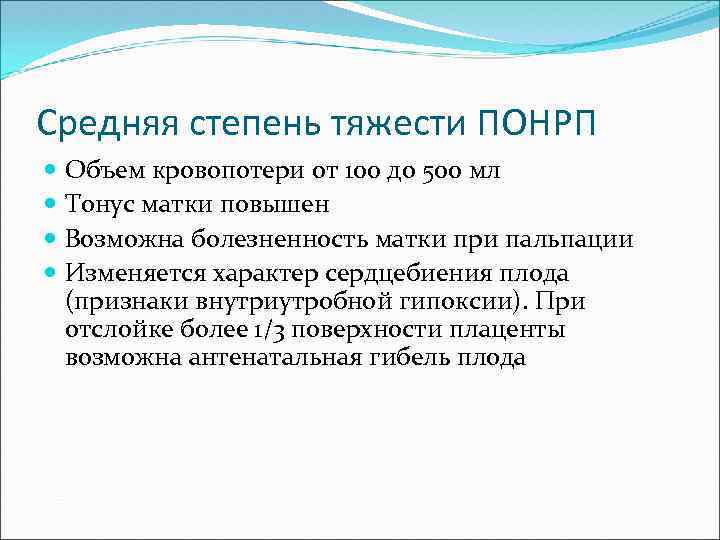 Средняя степень тяжести ПОНРП

- Объем кровопотери от 100 до 500 мл
- Тонус матки повышен
- Возможна болезненность матки при пальпации
- Изменяется характер сердцебиения плода (признаки внутриутробной гипоксии). При отслойке более 1/3 поверхности плаценты возможна антенатальная гибель плода